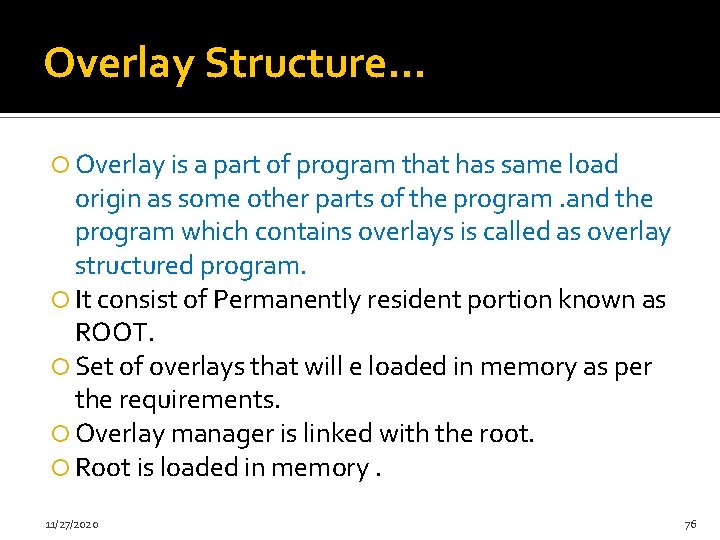 Overlay Structure…

Overlay is a part of program that has same load origin as some other parts of the program .and the program which contains overlays is called as overlay structured program.

It consist of Permanently resident portion known as ROOT.

Set of overlays that will e loaded in memory as per the requirements.

Overlay manager is linked with the root.

Root is loaded in memory .

11/27/2020

76